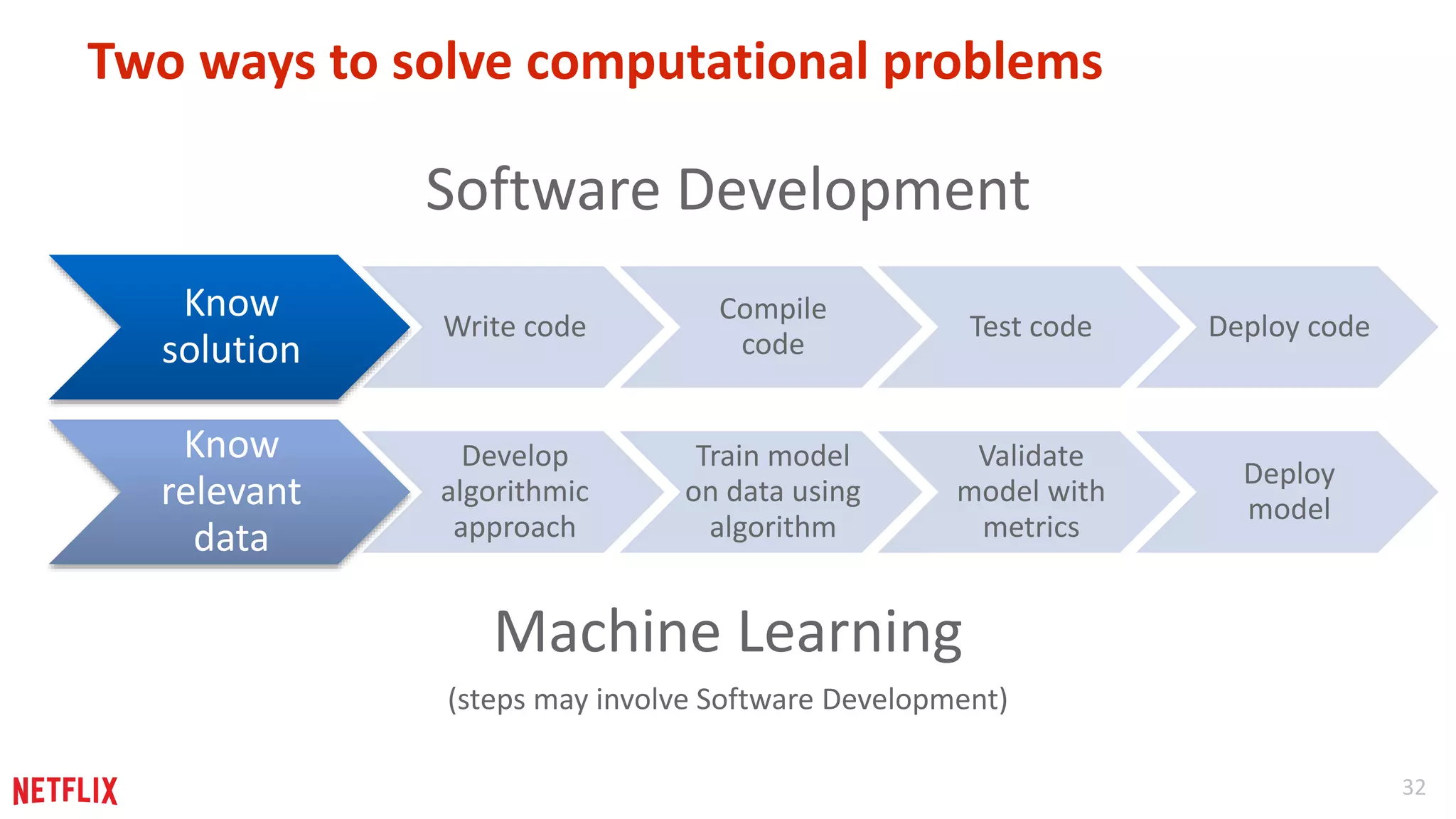 Two ways to solve computational problems

Software Development

Know solution

Write code

Compile code

Test code

Deploy code

Know relevant data

Develop algorithmic approach

Train model on data using algorithm

Validate model with metrics

Deploy model

Machine Learning

(steps may involve Software Development)

NETFLIX

32